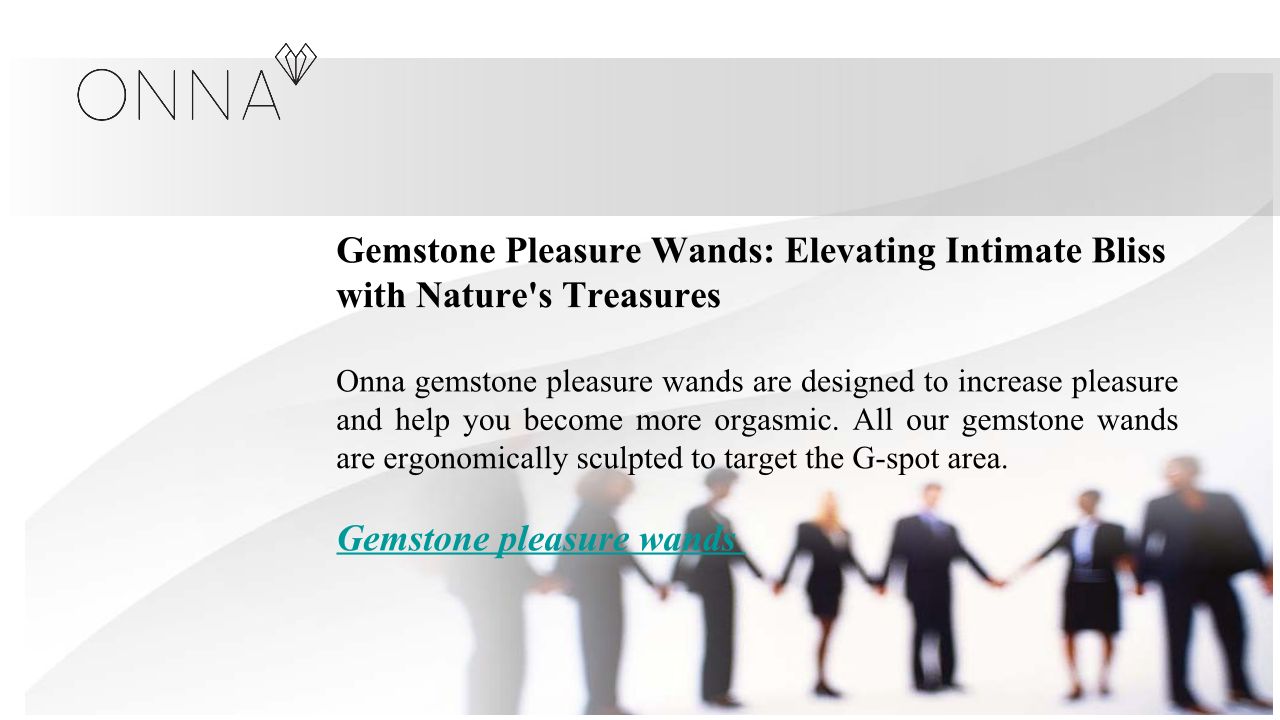 ONNA

Gemstone Pleasure Wands: Elevating Intimate Bliss with Nature's Treasures

Onna gemstone pleasure wands are designed to increase pleasure and help you become more orgasmic. All our gemstone wands are ergonomically sculpted to target the G-spot area.

Gemstone pleasure wands